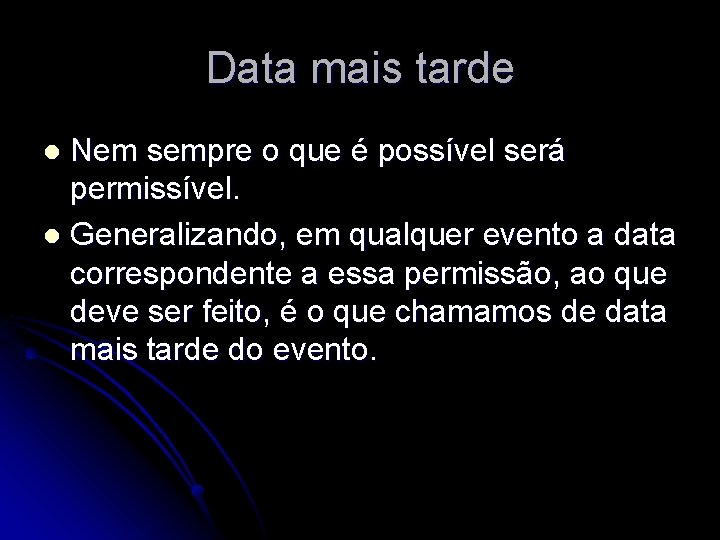 Data mais tarde

- Nem sempre o que é possível será permissível.
- Generalizando, em qualquer evento a data correspondente a essa permissão, ao que deve ser feito, é o que chamamos de data mais tarde do evento.